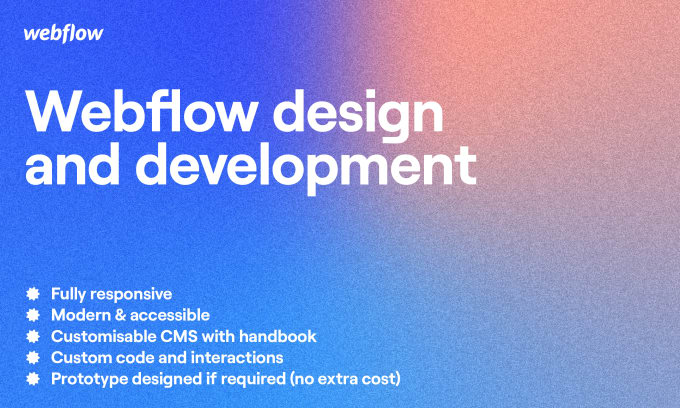 webflow

Webflow design and development

Fully responsive
Modern & accessible
Customisable CMS with handbook
Custom code and interactions
Prototype designed if required (no extra cost)